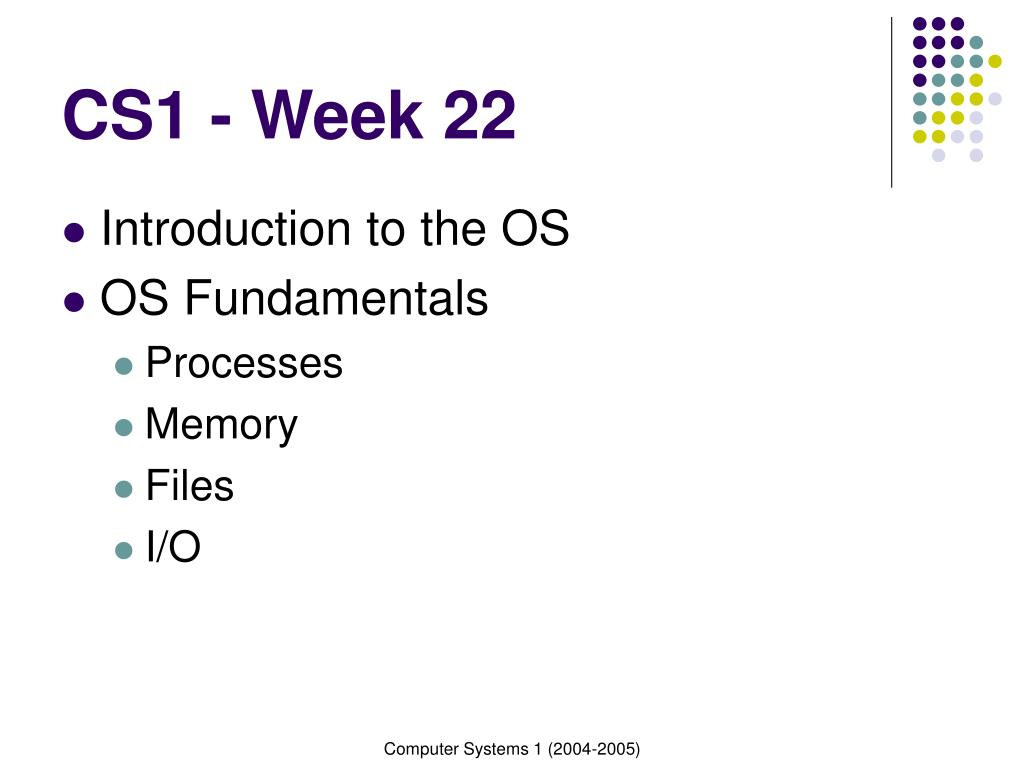 CS1 - Week 22

- Introduction to the OS
- OS Fundamentals
  - Processes
  - Memory
  - Files
  - I/O

Computer Systems 1 (2004-2005)